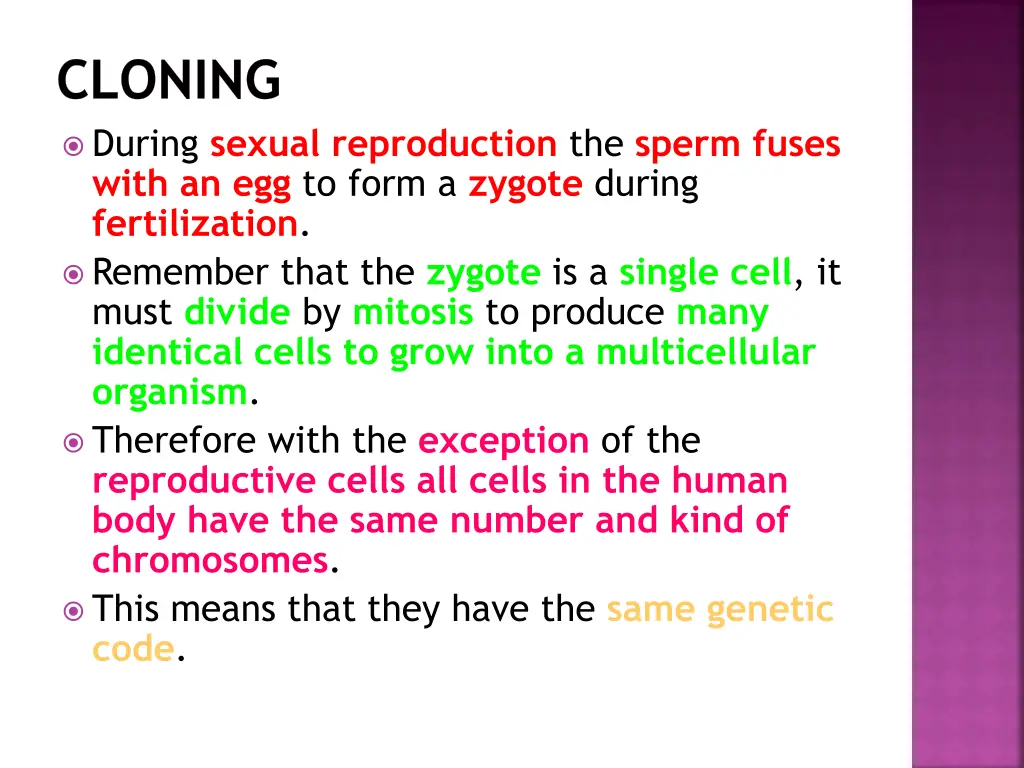 CLONING

During sexual reproduction the sperm fuses with an egg to form a zygote during fertilization.

Remember that the zygote is a single cell, it must divide by mitosis to produce many identical cells to grow into a multicellular organism.

Therefore with the exception of the reproductive cells all cells in the human body have the same number and kind of chromosomes.

This means that they have the same genetic code.